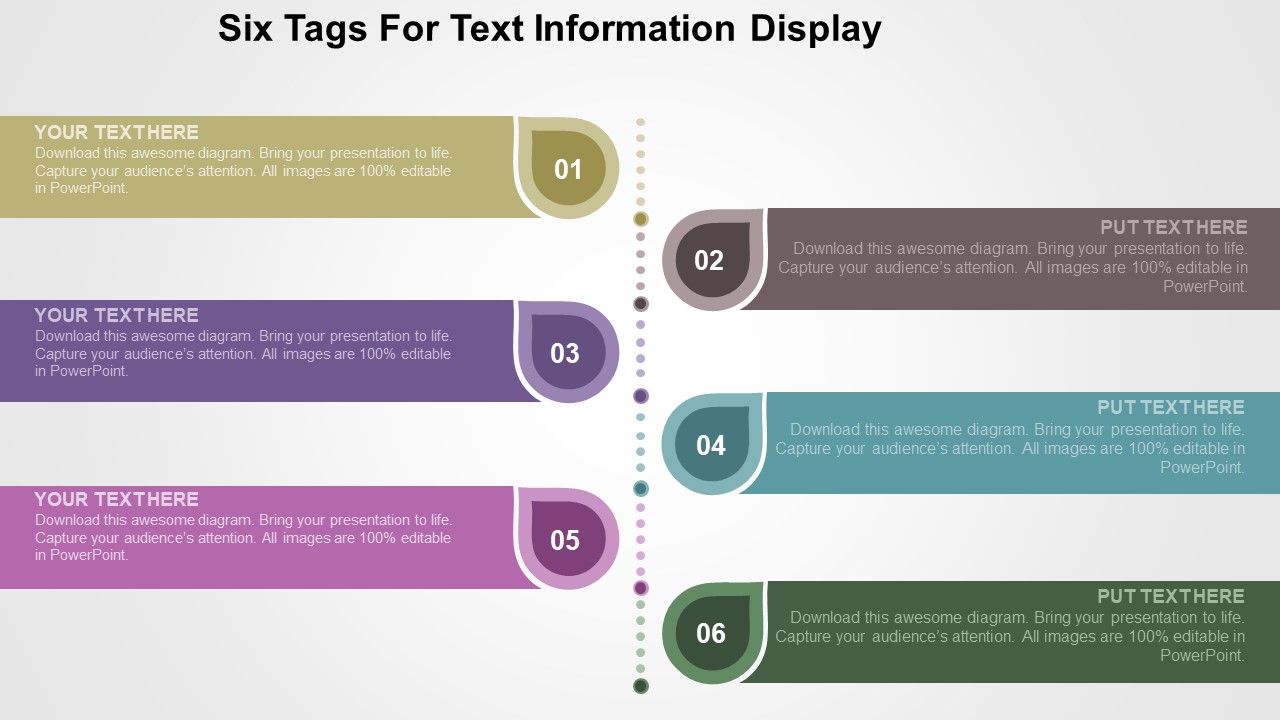 Six Tags For Text Information Display

YOUR TEXT HERE
Download this awesome diagram. Bring your presentation to life. Capture your audience's attention. All images are 100% editable in PowerPoint.

01

02

PUT TEXT HERE
Download this awesome diagram. Bring your presentation to life. Capture your audience's attention. All images are 100% editable in PowerPoint.

YOUR TEXT HERE
Download this awesome diagram. Bring your presentation to life. Capture your audience's attention. All images are 100% editable in PowerPoint.

03

04

PUT TEXT HERE
Download this awesome diagram. Bring your presentation to life. Capture your audience's attention. All images are 100% editable in PowerPoint.

YOUR TEXT HERE
Download this awesome diagram. Bring your presentation to life. Capture your audience's attention. All images are 100% editable in PowerPoint.

05

06

PUT TEXT HERE
Download this awesome diagram. Bring your presentation to life. Capture your audience's attention. All images are 100% editable in PowerPoint.